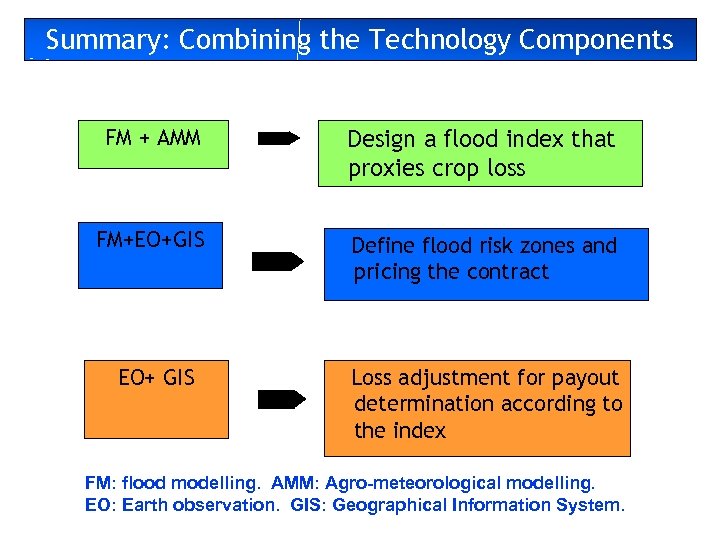 Summary: Combining the Technology Components

FM + AMM

Design a flood index that proxies crop loss

FM+EO+GIS

Define flood risk zones and pricing the contract

EO+ GIS

Loss adjustment for payout determination according to the index

FM: flood modelling. AMM: Agro-meteorological modelling.
EO: Earth observation. GIS: Geographical Information System.